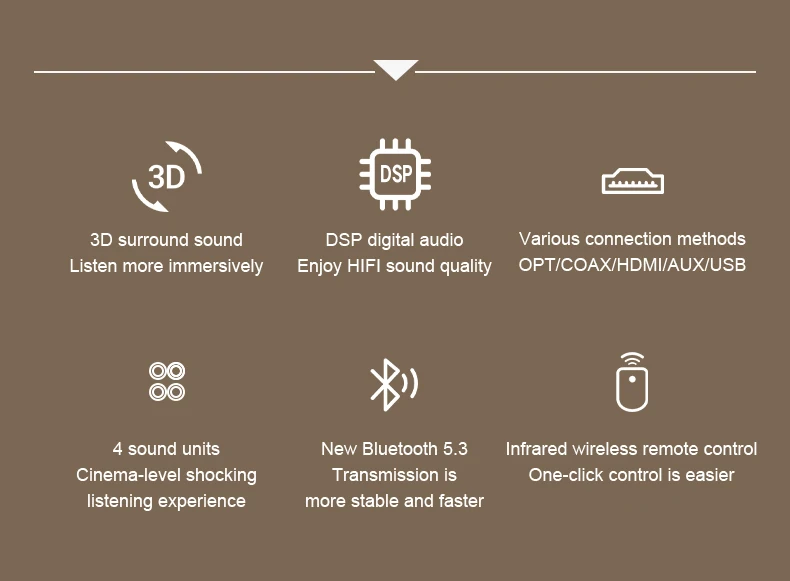 3D

3D surround sound
Listen more immersively

DSP

DSP digital audio
Enjoy HIFI sound quality

Various connection methods
OPT/COAX/HDMI/AUX/USB

4 sound units
Cinema-level shocking listening experience

New Bluetooth 5.3
Transmission is more stable and faster

Infrared wireless remote control
One-click control is easier